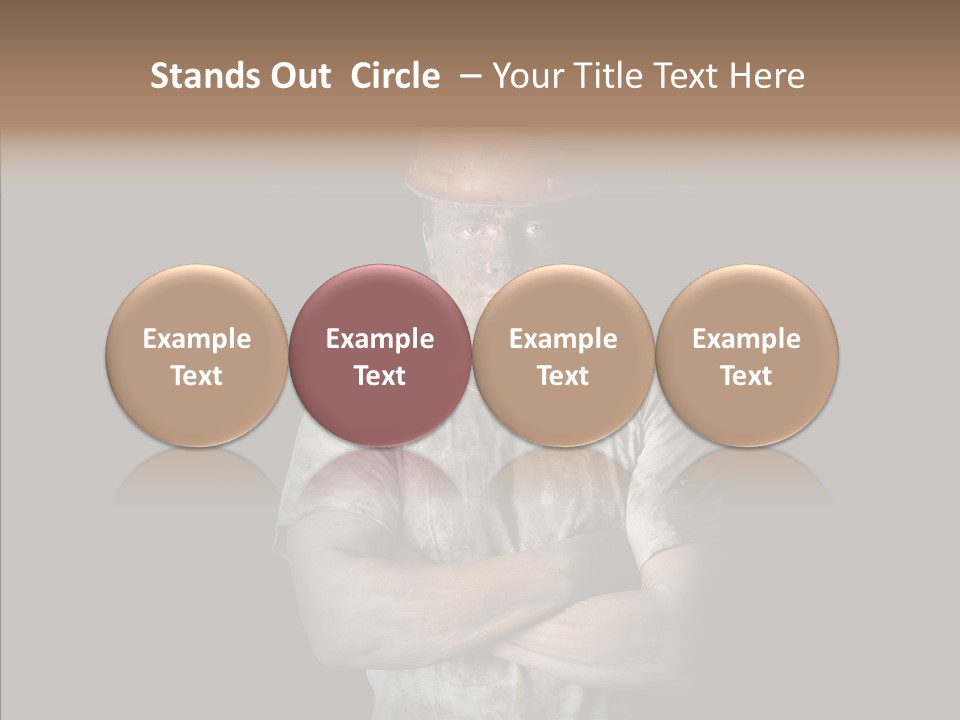 Stands Out Circle – Your Title Text Here

Example Text

Example Text

Example Text

Example Text